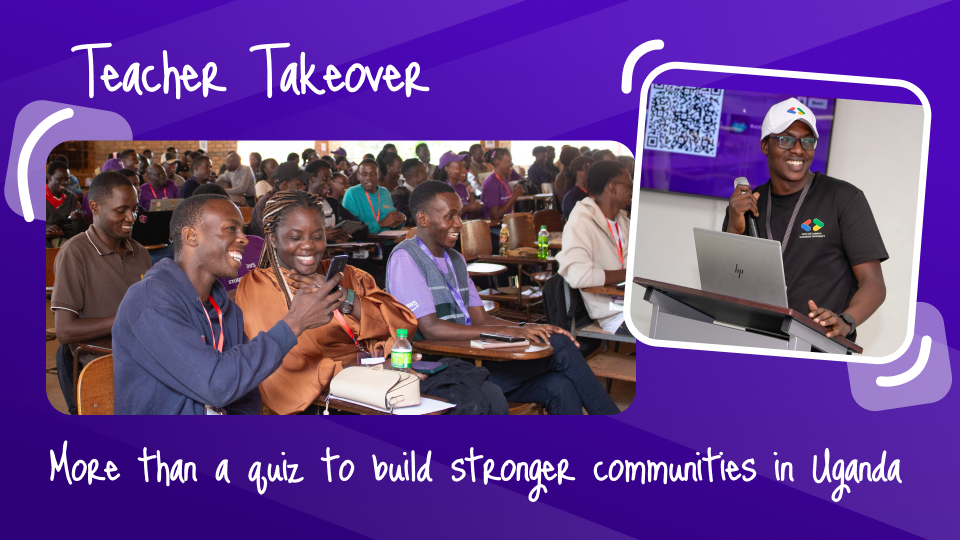 Teacher Takeover

More than a quiz to build stronger communities in Uganda